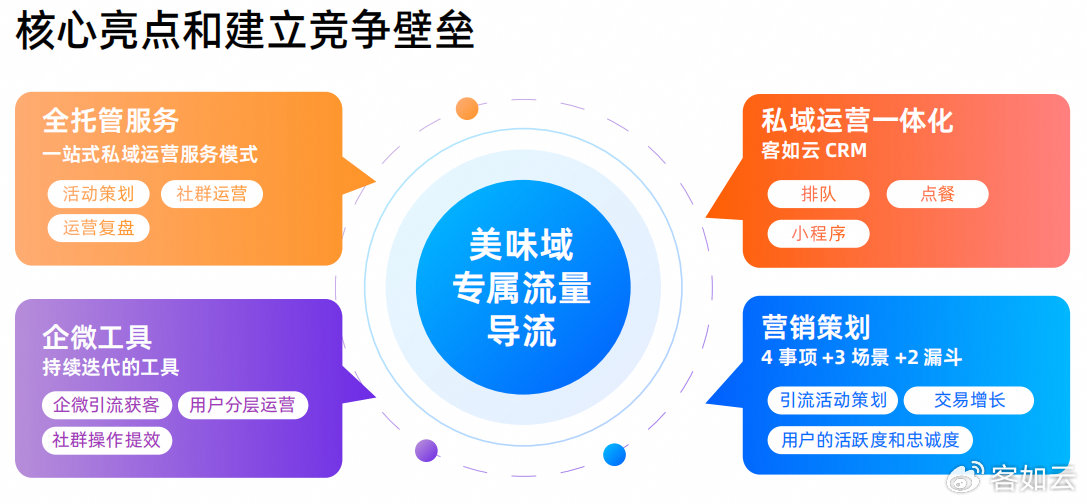 核心亮点和建立竞争壁垒

全托管服务
一站式私域运营服务模式
活动策划
社群运营
运营复盘

企微工具
持续迭代的工具
企微引流获客
用户分层运营
社群操作提效

美味域
专属流量
导流

私域运营一体化
客如云 CRM
排队
点餐
小程序

营销策划
4 事项 +3 场景 +2 漏斗
引流活动策划
交易增长
用户的活跃度和忠诚度

客如云